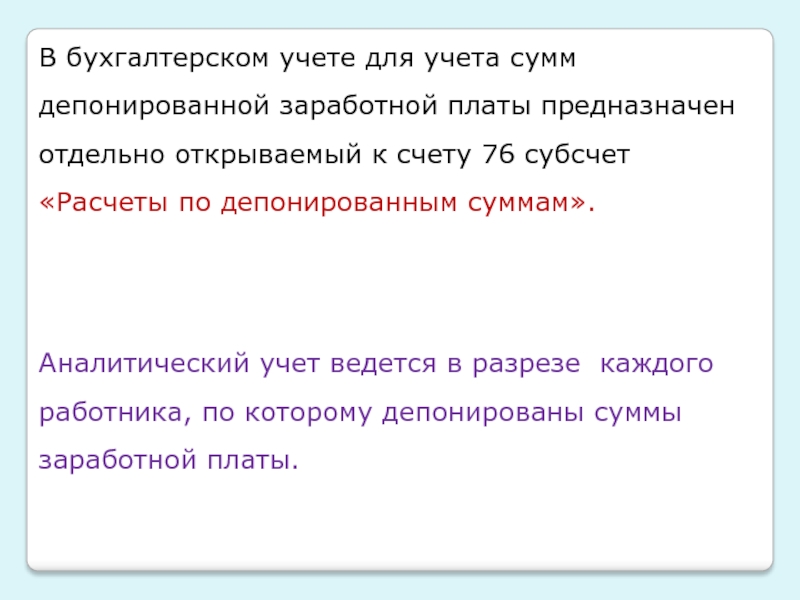 В бухгалтерском учете для учета сумм депонированной заработной платы предназначен отдельно открываемый к счету 76 субсчет «Расчеты по депонированным суммам».

Аналитический учет ведется в разрезе  каждого работника, по которому депонированы суммы заработной платы.